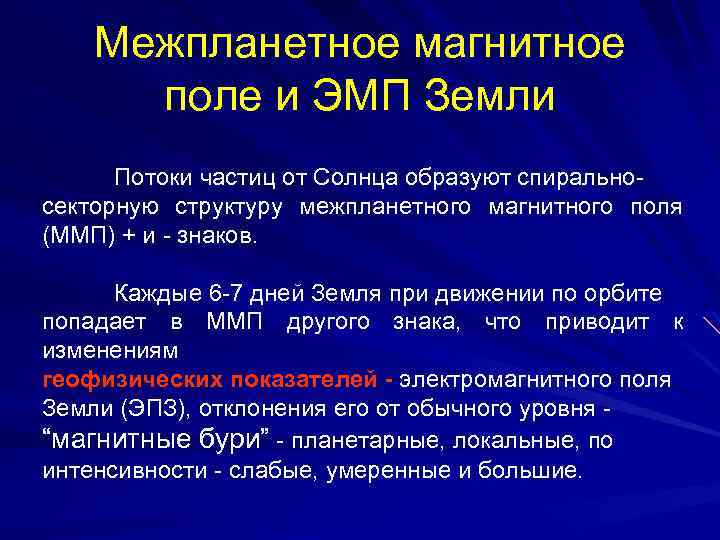 Межпланетное магнитное поле и ЭМП Земли

Потоки частиц от Солнца образуют спирально-секторную структуру межпланетного магнитного поля (ММП) + и - знаков.

Каждые 6-7 дней Земля при движении по орбите попадает в ММП другого знака, что приводит к изменениям
геофизических показателей - электромагнитного поля Земли (ЭПЗ), отклонения его от обычного уровня - “магнитные бури” - планетарные, локальные, по интенсивности - слабые, умеренные и большие.